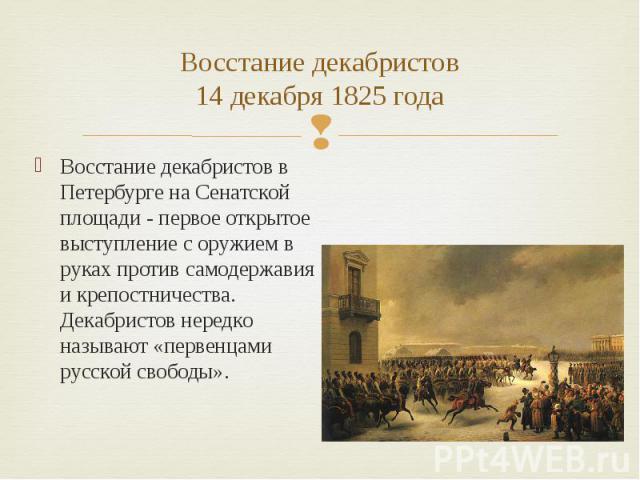 Восстание декабристов
14 декабря 1825 года

Восстание декабристов в Петербурге на Сенатской площади - первое открытое выступление с оружием в руках против самодержавия и крепостничества. Декабристов нередко называют «первенцами русской свободы».

PPt4WEB.ru